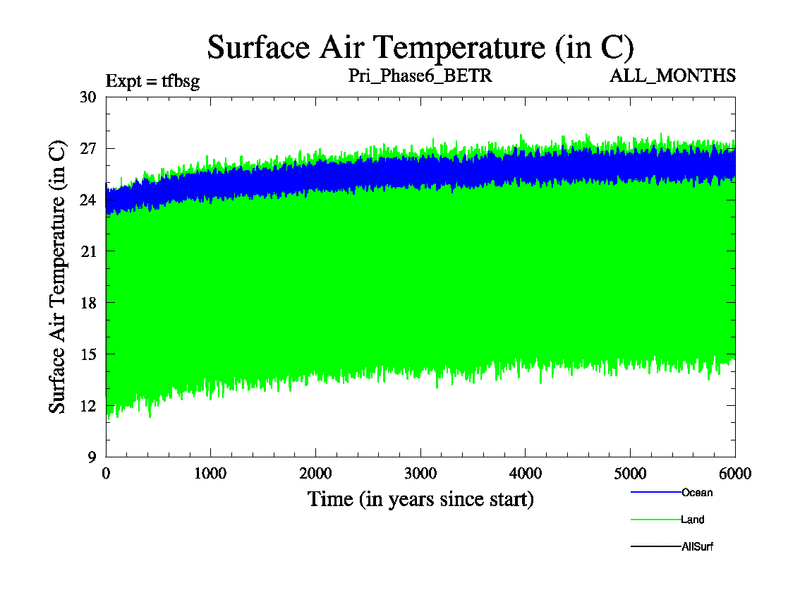 Surface Air Temperature (in C)

Expt = tfbsg
Pri_Phase6_BETR
ALL_MONTHS

Surface Air Temperature (in C)

30
27
24
21
18
15
12
9

0
1000
2000
3000
4000
5000
6000

Time (in years since start)

Ocean
Land
AllSurf